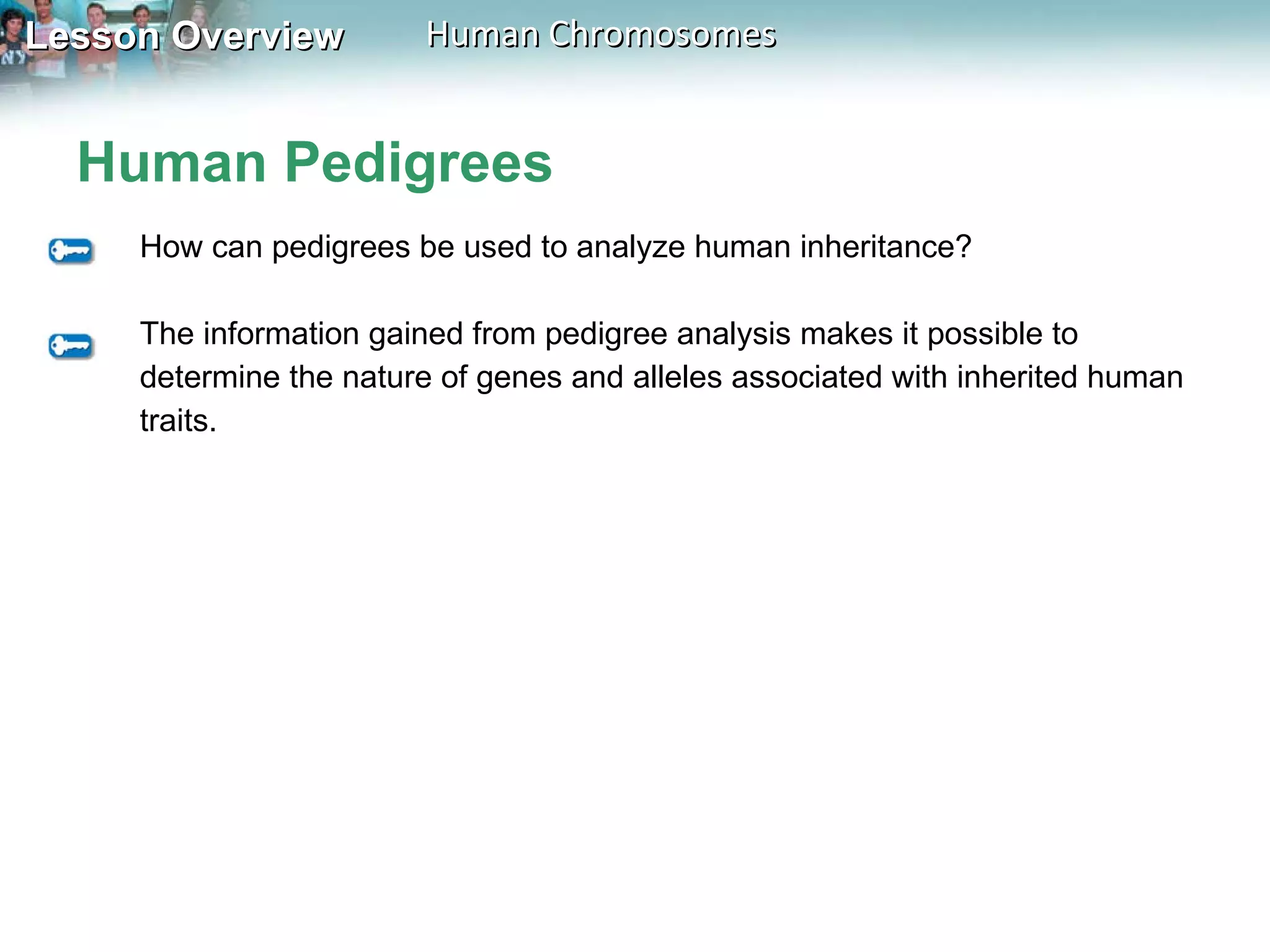 Lesson Overview Human Chromosomes

Human Pedigrees

How can pedigrees be used to analyze human inheritance?

The information gained from pedigree analysis makes it possible to determine the nature of genes and alleles associated with inherited human traits.